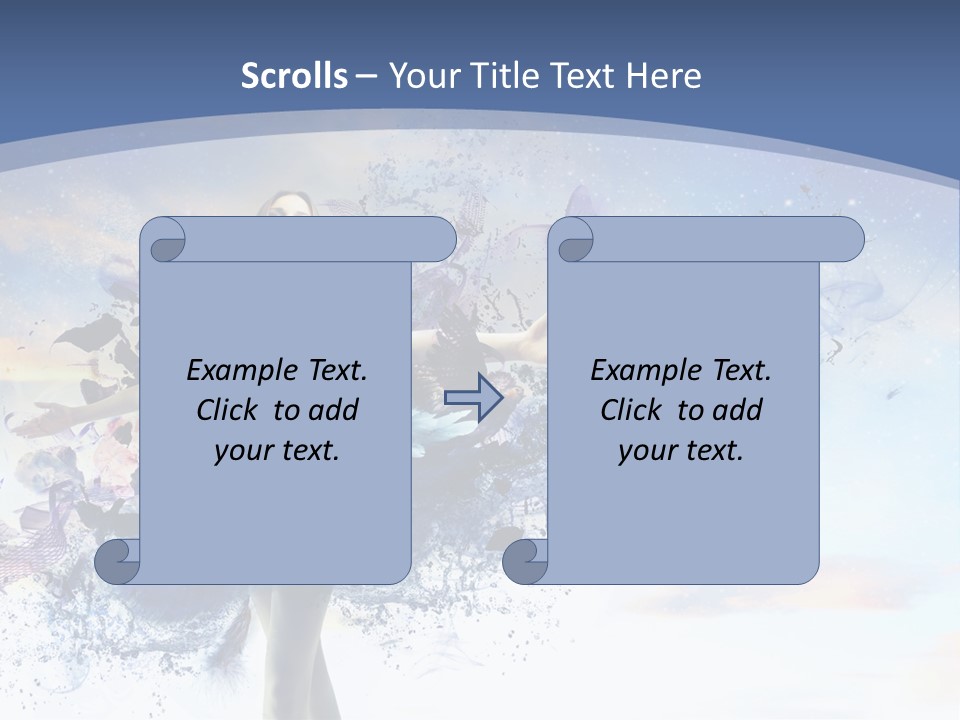 Scrolls – Your Title Text Here

Example Text.
Click to add
your text.

Example Text.
Click to add
your text.